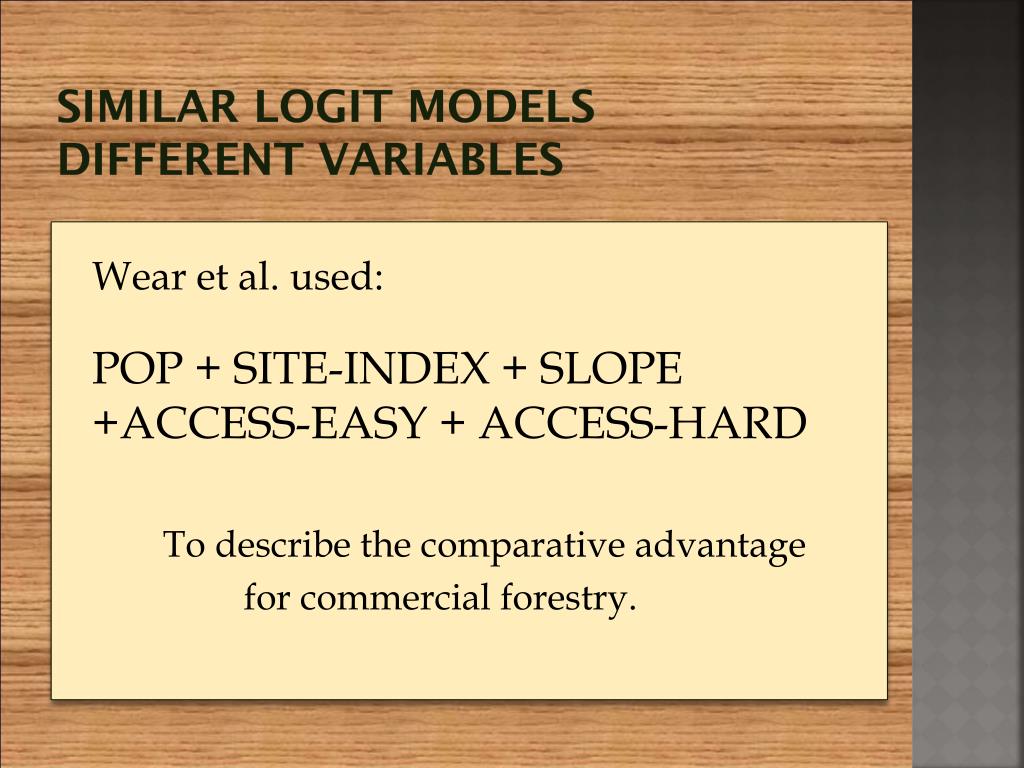 SIMILAR LOGIT MODELS
DIFFERENT VARIABLES

Wear et al. used:

POP + SITE-INDEX + SLOPE +ACCESS-EASY + ACCESS-HARD

To describe the comparative advantage for commercial forestry.